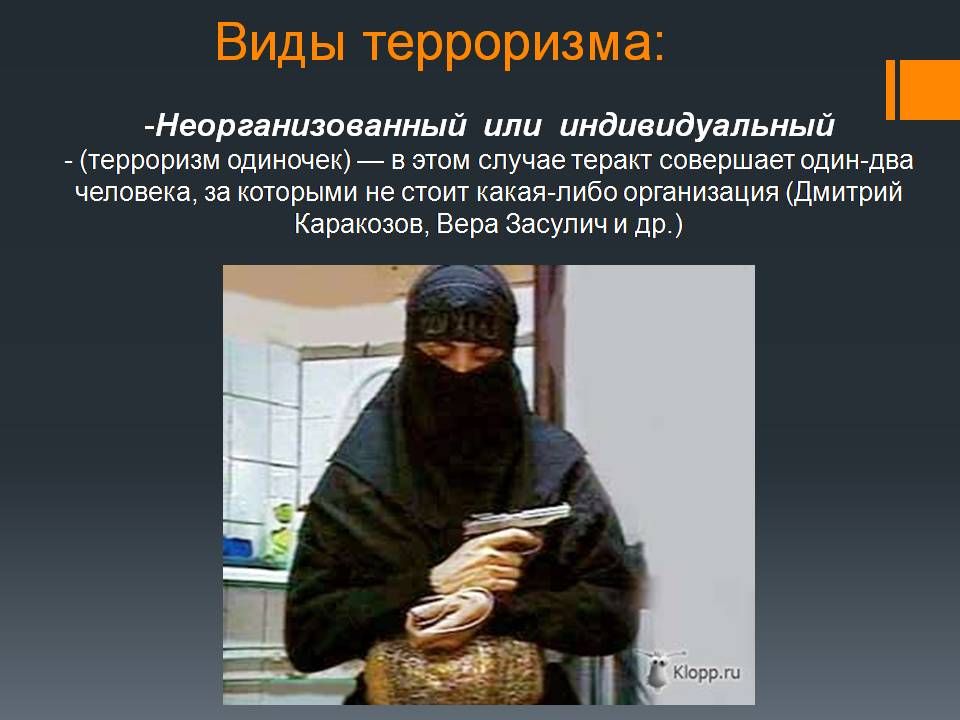 Виды терроризма:

-Неорганизованный или индивидуальный - (терроризм одиночек) — в этом случае теракт совершает один-два человека, за которыми не стоит какая-либо организация (Дмитрий Каракозов, Вера Засулич и др.)

Klopp.ru